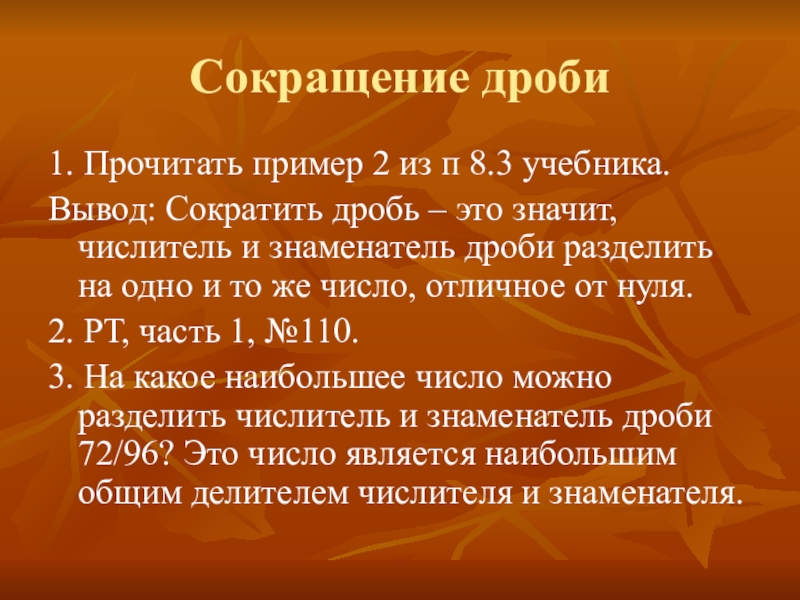 Сокращение дроби

1. Прочитать пример 2 из п 8.3 учебника.

Вывод: Сократить дробь – это значит, числитель и знаменатель дроби разделить на одно и то же число, отличное от нуля.

2. РТ, часть 1, №110.

3. На какое наибольшее число можно разделить числитель и знаменатель дроби 72/96? Это число является наибольшим общим делителем числителя и знаменателя.